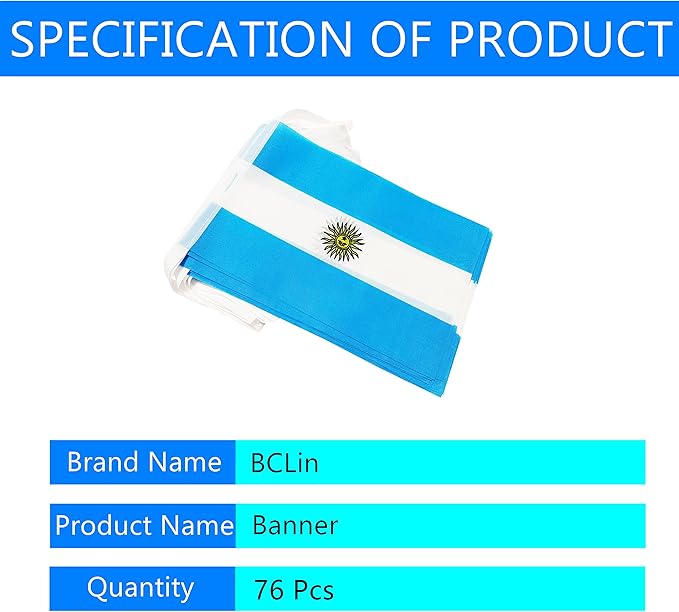 SPECIFICATION OF PRODUCT

| Brand Name | BCLin |
|---|---|
| Product Name | Banner |
| Quantity | 76 Pcs |